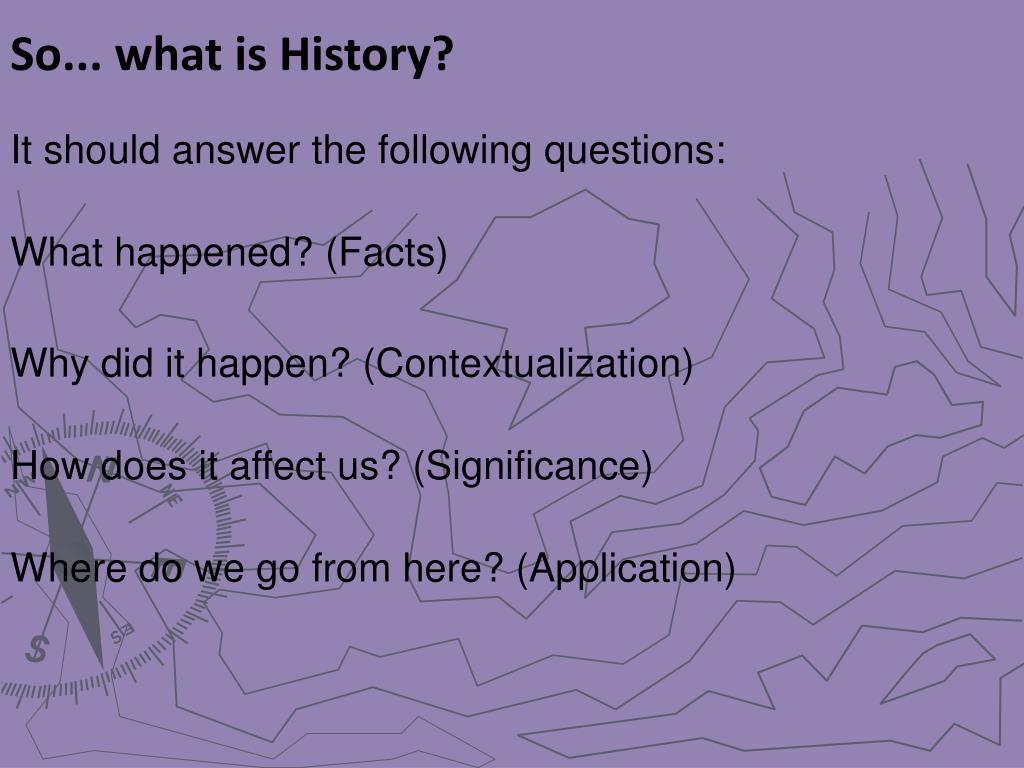 So... what is History?

It should answer the following questions:

What happened? (Facts)

Why did it happen? (Contextualization)

How does it affect us? (Significance)

Where do we go from here? (Application)

NW N NE S SE